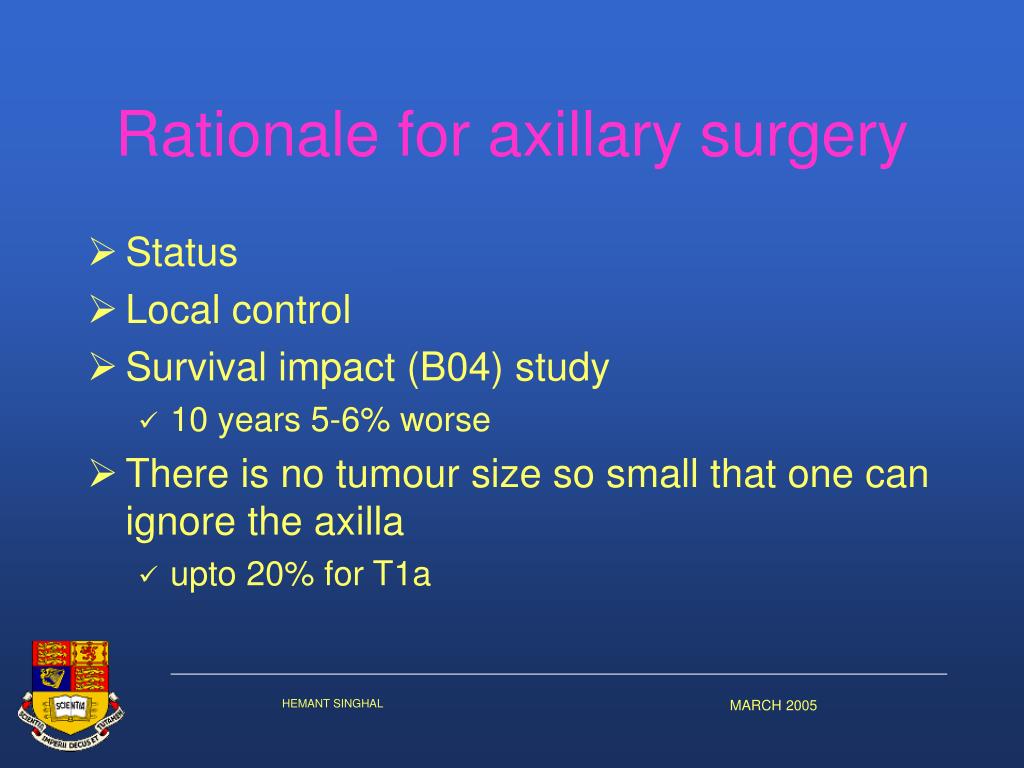 Rationale for axillary surgery

➢ Status
➢ Local control
➢ Survival impact (B04) study
✓ 10 years 5-6% worse
➢ There is no tumour size so small that one can ignore the axilla
✓ upto 20% for T1a

SCIENTIA
SCIENTIA IMPERII DECUS ET TUTAMEN

HEMANT SINGHAL

MARCH 2005